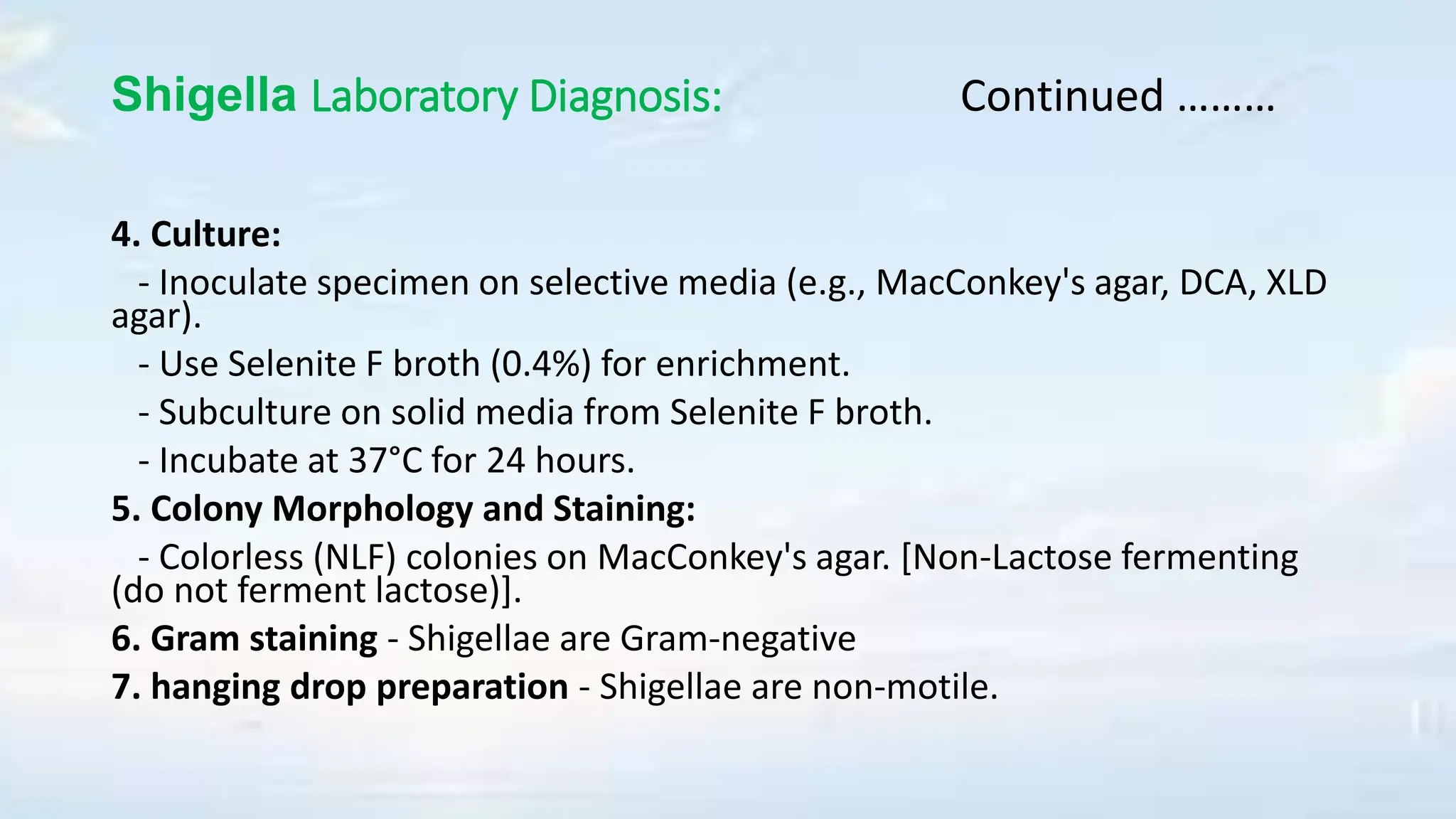 Shigella Laboratory Diagnosis: Continued ………

4. Culture:

- Inoculate specimen on selective media (e.g., MacConkey's agar, DCA, XLD agar).

- Use Selenite F broth (0.4%) for enrichment.

- Subculture on solid media from Selenite F broth.

- Incubate at 37°C for 24 hours.

5. Colony Morphology and Staining:

- Colorless (NLF) colonies on MacConkey's agar. [Non-Lactose fermenting (do not ferment lactose)].

6. Gram staining - Shigellae are Gram-negative

7. hanging drop preparation - Shigellae are non-motile.